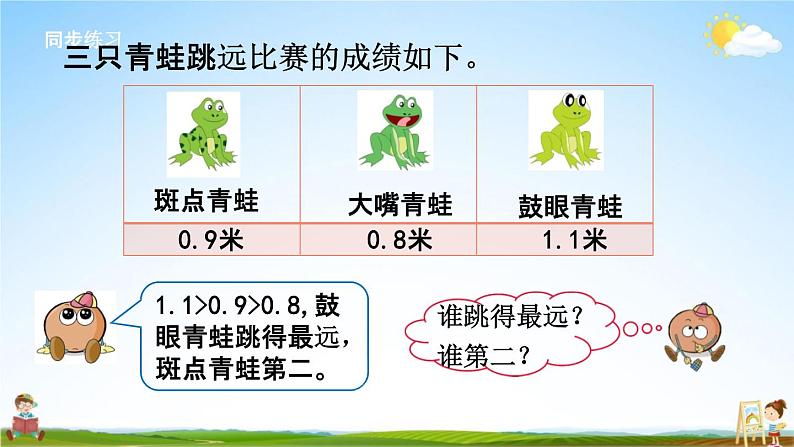 同步练习

三只青蛙跳远比赛的成绩如下。

| 斑点青蛙 | 大嘴青蛙 | 鼓眼青蛙 |
|---|---|---|
| 0.9米 | 0.8米 | 1.1米 |

1.1>0.9>0.8，鼓眼青蛙跳得最远，斑点青蛙第二。

谁跳得最远？
谁第二？